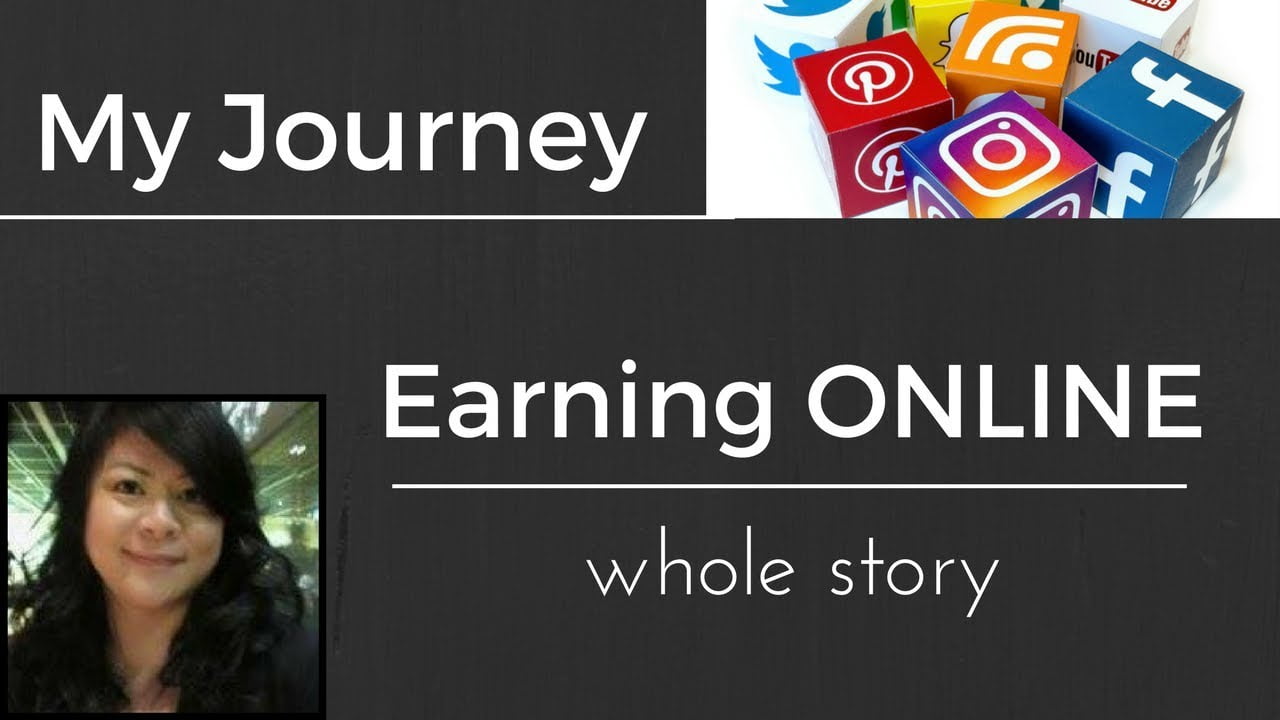 My Journey

Earning ONLINE

whole story